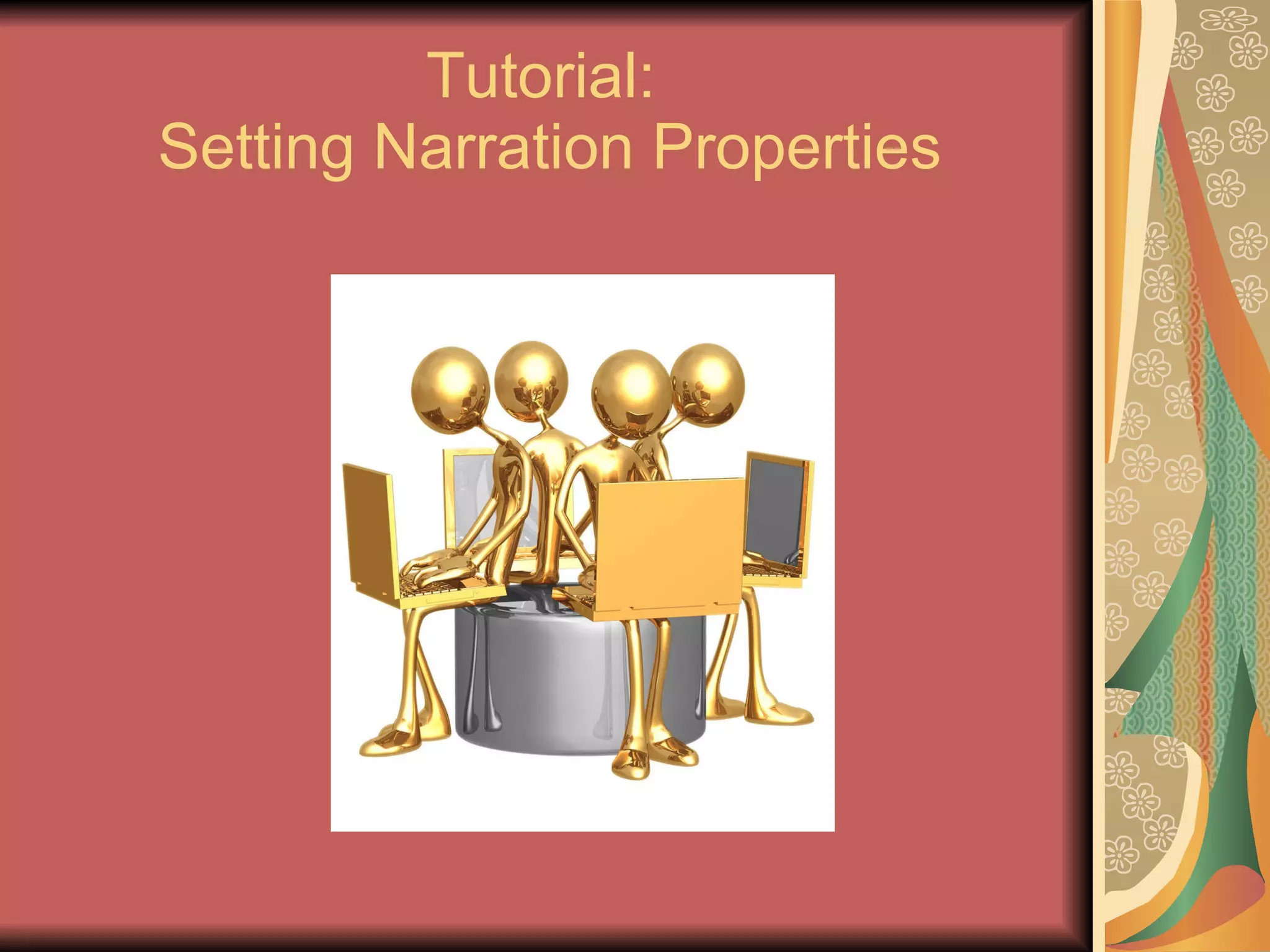 Tutorial:
Setting Narration Properties